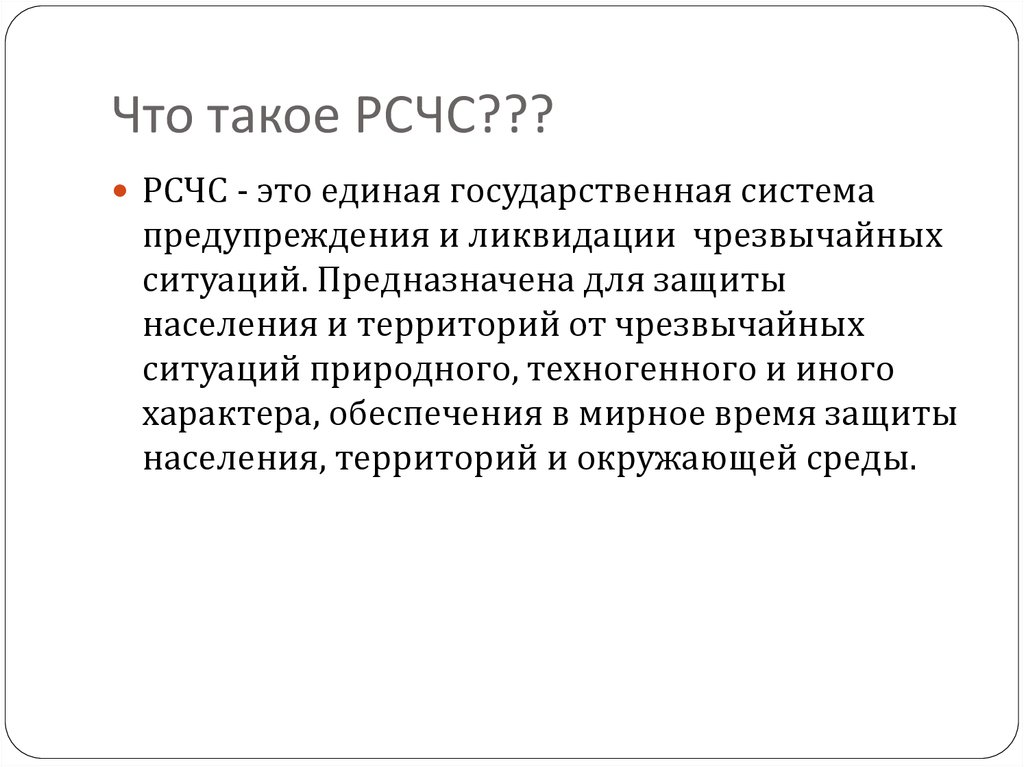 Что такое РСЧС???

РСЧС - это единая государственная система предупреждения и ликвидации  чрезвычайных ситуаций. Предназначена для защиты населения и территорий от чрезвычайных ситуаций природного, техногенного и иного характера, обеспечения в мирное время защиты населения, территорий и окружающей среды.